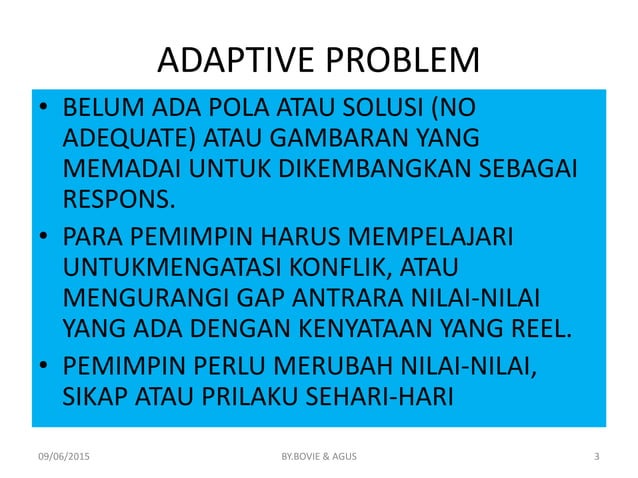 ADAPTIVE PROBLEM

• BELUM ADA POLA ATAU SOLUSI (NO ADEQUATE) ATAU GAMBARAN YANG MEMADAI UNTUK DIKEMBANGKAN SEBAGAI RESPONS.

• PARA PEMIMPIN HARUS MEMPELAJARI UNTUKMENGATASI KONFLIK, ATAU MENGURANGI GAP ANTRARA NILAI-NILAI YANG ADA DENGAN KENYATAAN YANG REEL.

• PEMIMPIN PERLU MERUBAH NILAI-NILAI, SIKAP ATAU PRILAKU SEHARI-HARI

09/06/2015 BY.BOVIE & AGUS 3